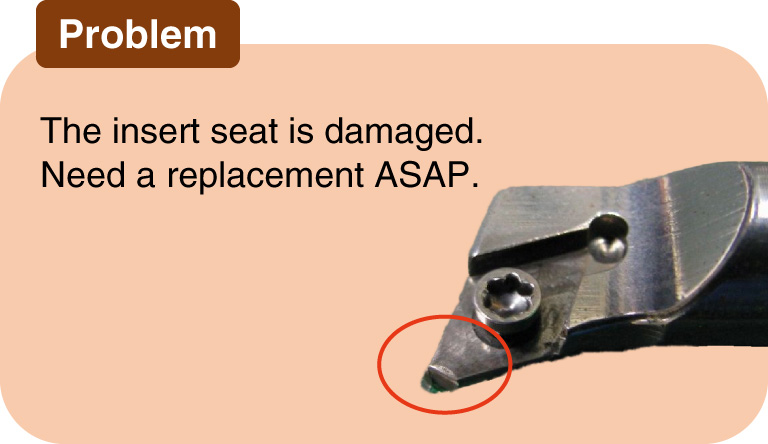 Problem

The insert seat is damaged. Need a replacement ASAP.